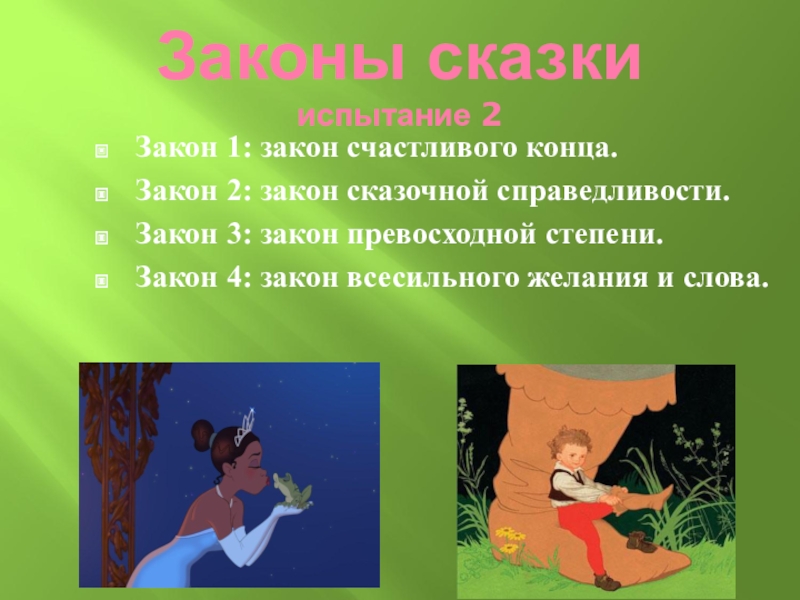 Законы сказки
испытание 2

Закон 1: закон счастливого конца.

Закон 2: закон сказочной справедливости.

Закон 3: закон превосходной степени.

Закон 4: закон всесильного желания и слова.